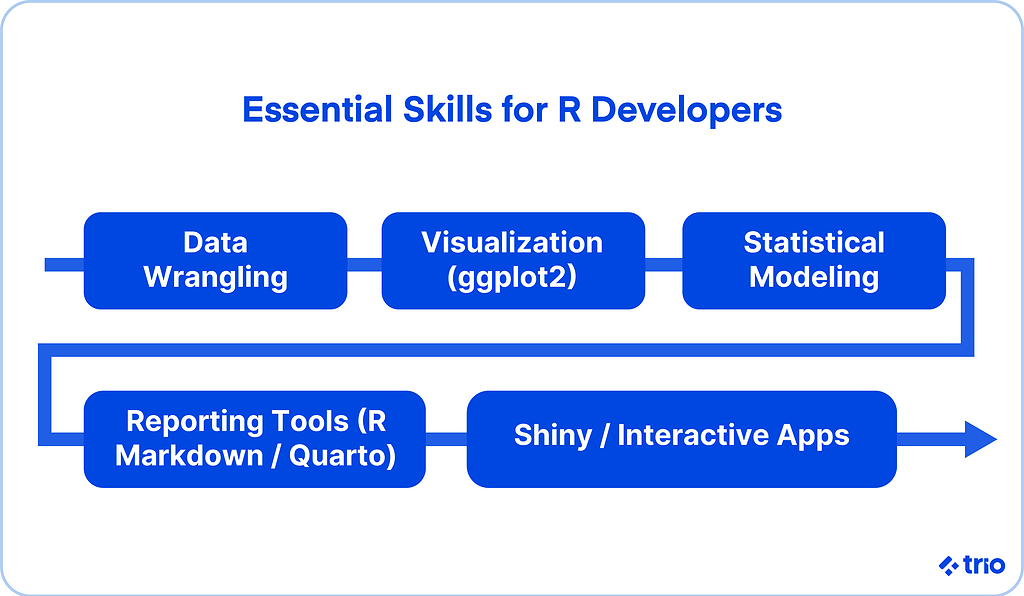 Essential Skills for R Developers

Data Wrangling

Visualization (ggplot2)

Statistical Modeling

Reporting Tools (R Markdown / Quarto)

Shiny / Interactive Apps

trio